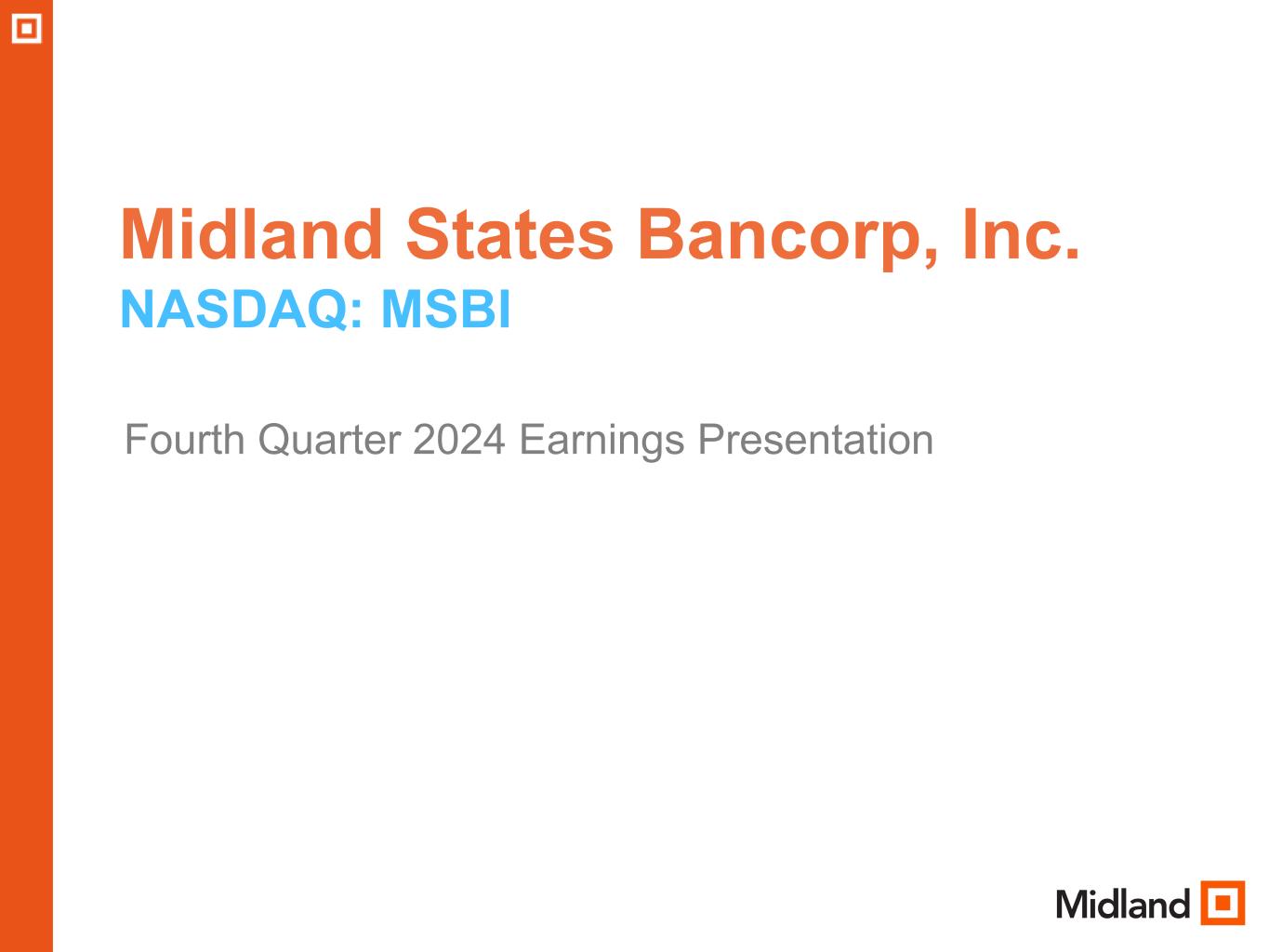 Midland States Bancorp, Inc.
NASDAQ: MSBI

Fourth Quarter 2024 Earnings Presentation

Midland